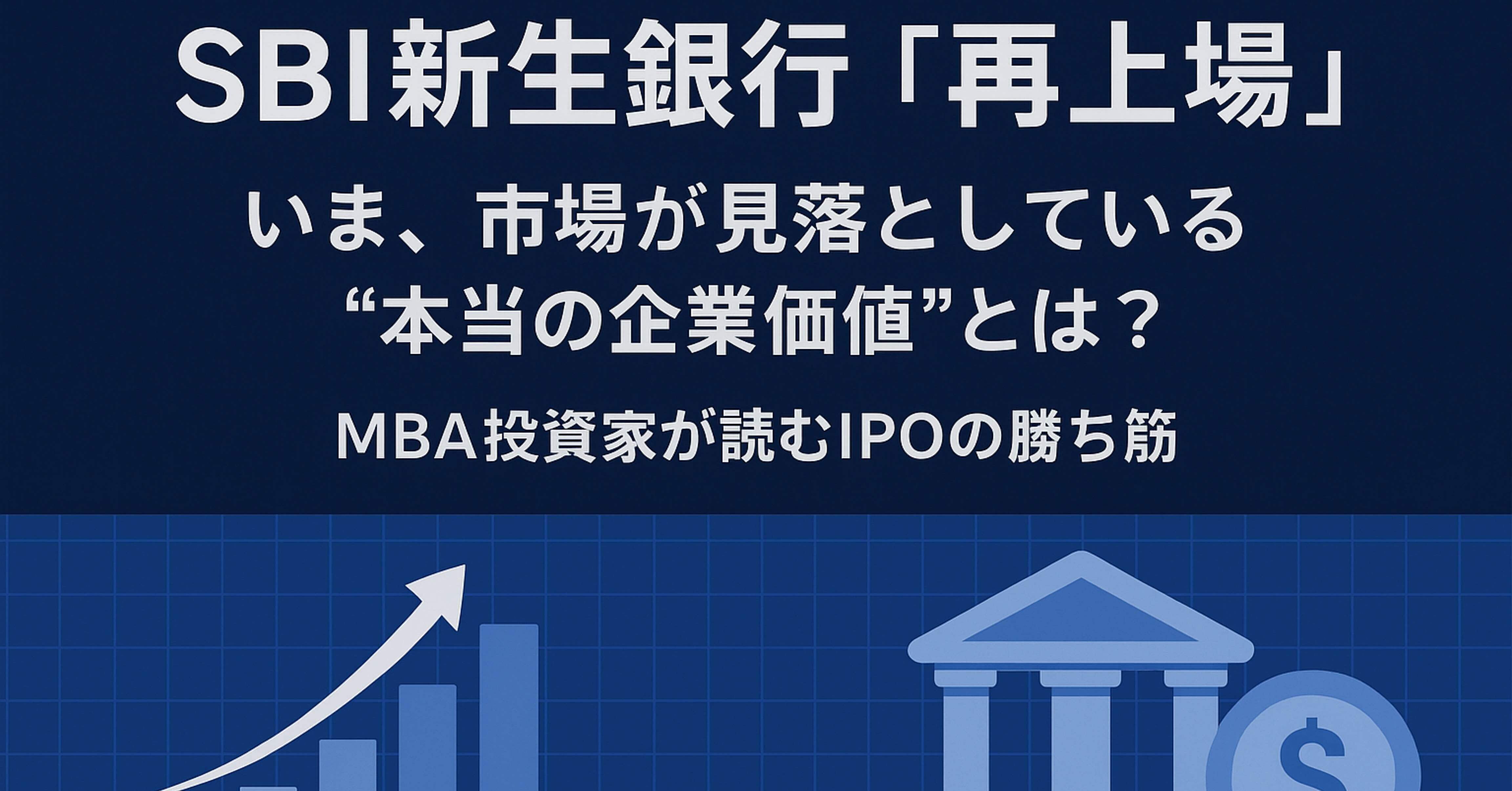 SBI新生銀行「再上場」

いま、市場が見落としている
“本当の企業価値”とは？

MBA投資家が読むIPOの勝ち筋

$